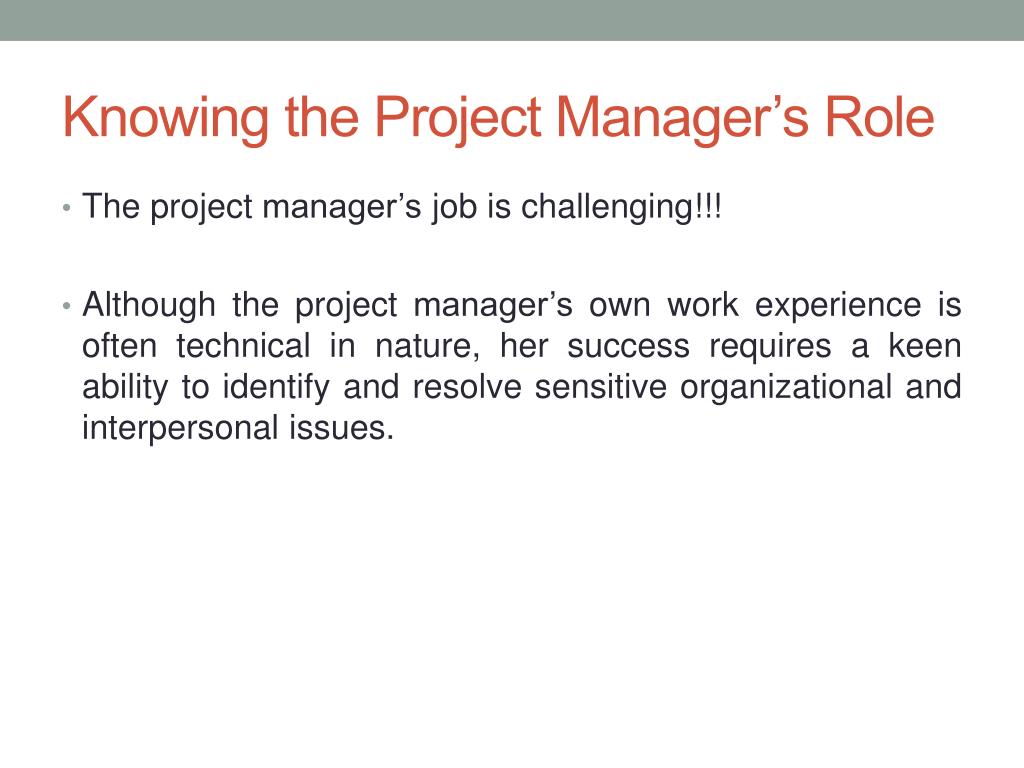 Knowing the Project Manager’s Role

• The project manager’s job is challenging!!!

• Although the project manager’s own work experience is often technical in nature, her success requires a keen ability to identify and resolve sensitive organizational and interpersonal issues.